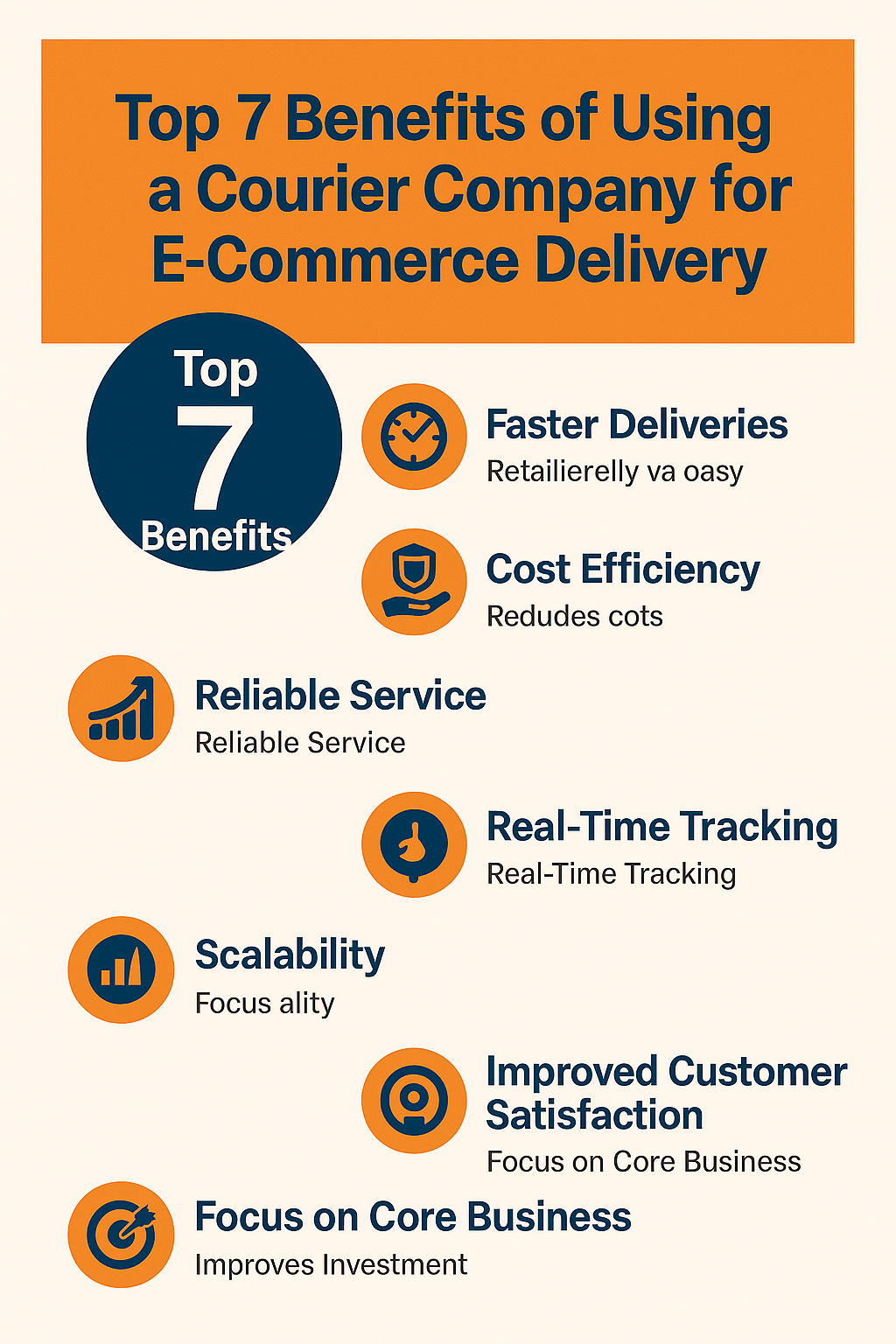 Top 7 Benefits of Using a Courier Company for E-Commerce Delivery

Top
7
Benefits

Faster Deliveries
Retailierelly va oasy

Cost Efficiency
Redudes cots

Reliable Service
Reliable Service

Real-Time Tracking
Real-Time Tracking

Scalability
Focus ality

Improved Customer Satisfaction
Focus on Core Business

Focus on Core Business
Improves Investment